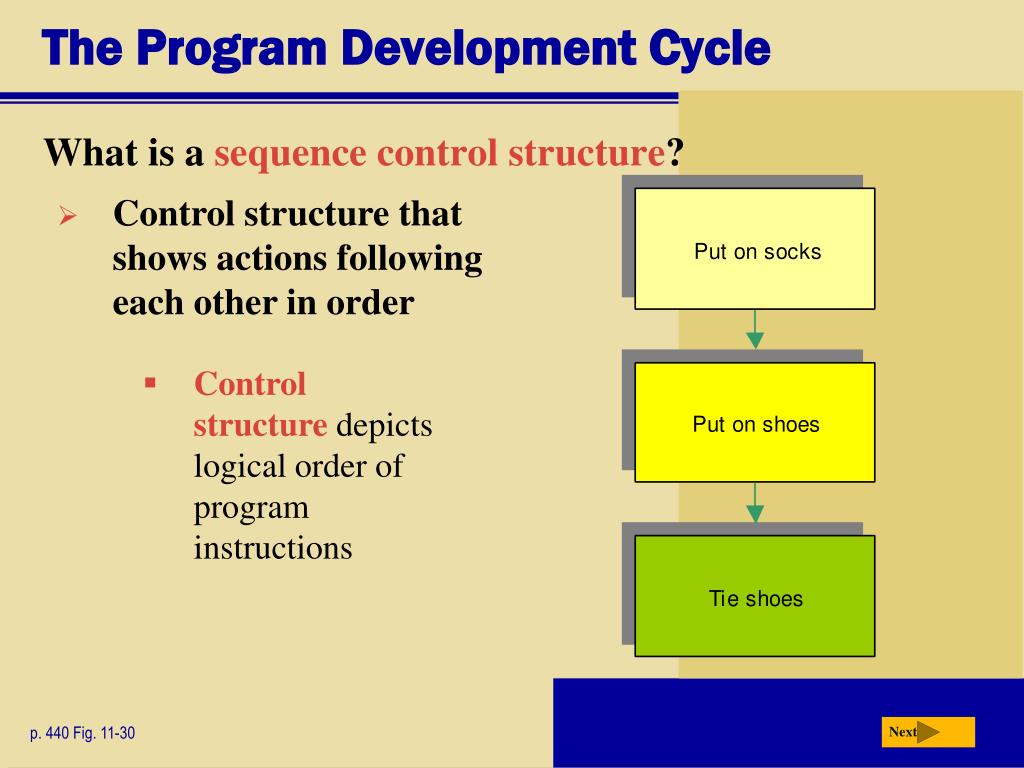 The Program Development Cycle

What is a sequence control structure?

➢ Control structure that shows actions following each other in order

▪ Control structure depicts logical order of program instructions

Put on socks

Put on shoes

Tie shoes

p. 440 Fig. 11-30

Next